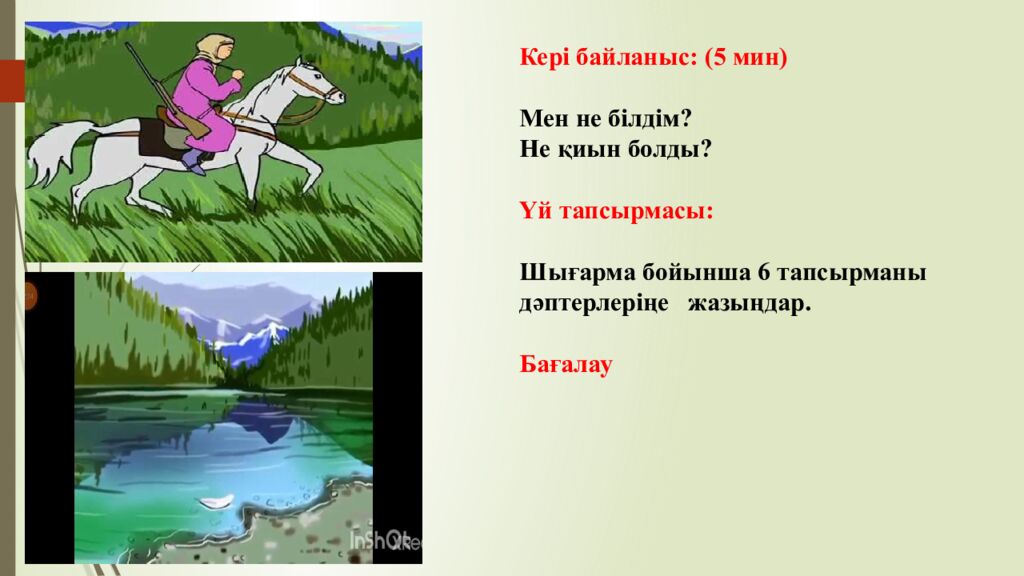 Кері байланыс: (5 мин)

Мен не білдім?
Не қиын болды?

Үй тапсырмасы:

Шығарма бойынша 6 тапсырманы дәптерлеріңе жазыңдар.

Бағалау

InShOt